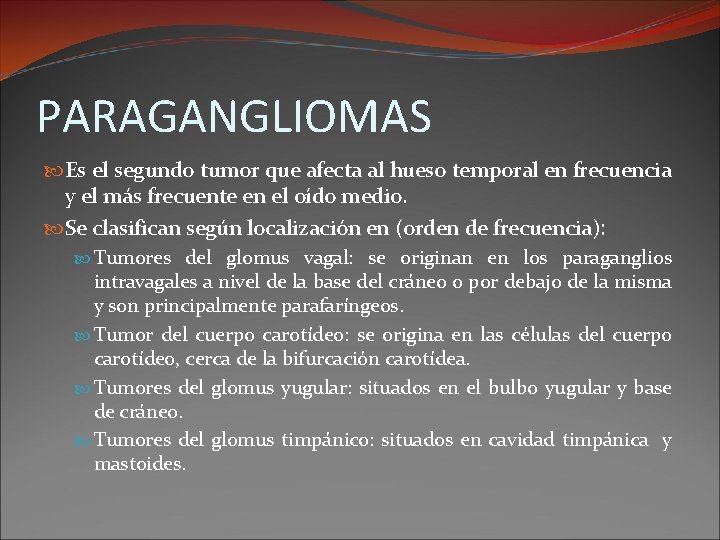 PARAGANGLIOMAS

Es el segundo tumor que afecta al hueso temporal en frecuencia y el más frecuente en el oído medio.

Se clasifican según localización en (orden de frecuencia):

Tumores del glomus vagal: se originan en los paraganglios intravagales a nivel de la base del cráneo o por debajo de la misma y son principalmente parafaríngeos.

Tumor del cuerpo carotídeo: se origina en las células del cuerpo carotídeo, cerca de la bifurcación carotídea.

Tumores del glomus yugular: situados en el bulbo yugular y base de cráneo.

Tumores del glomus timpánico: situados en cavidad timpánica y mastoides.